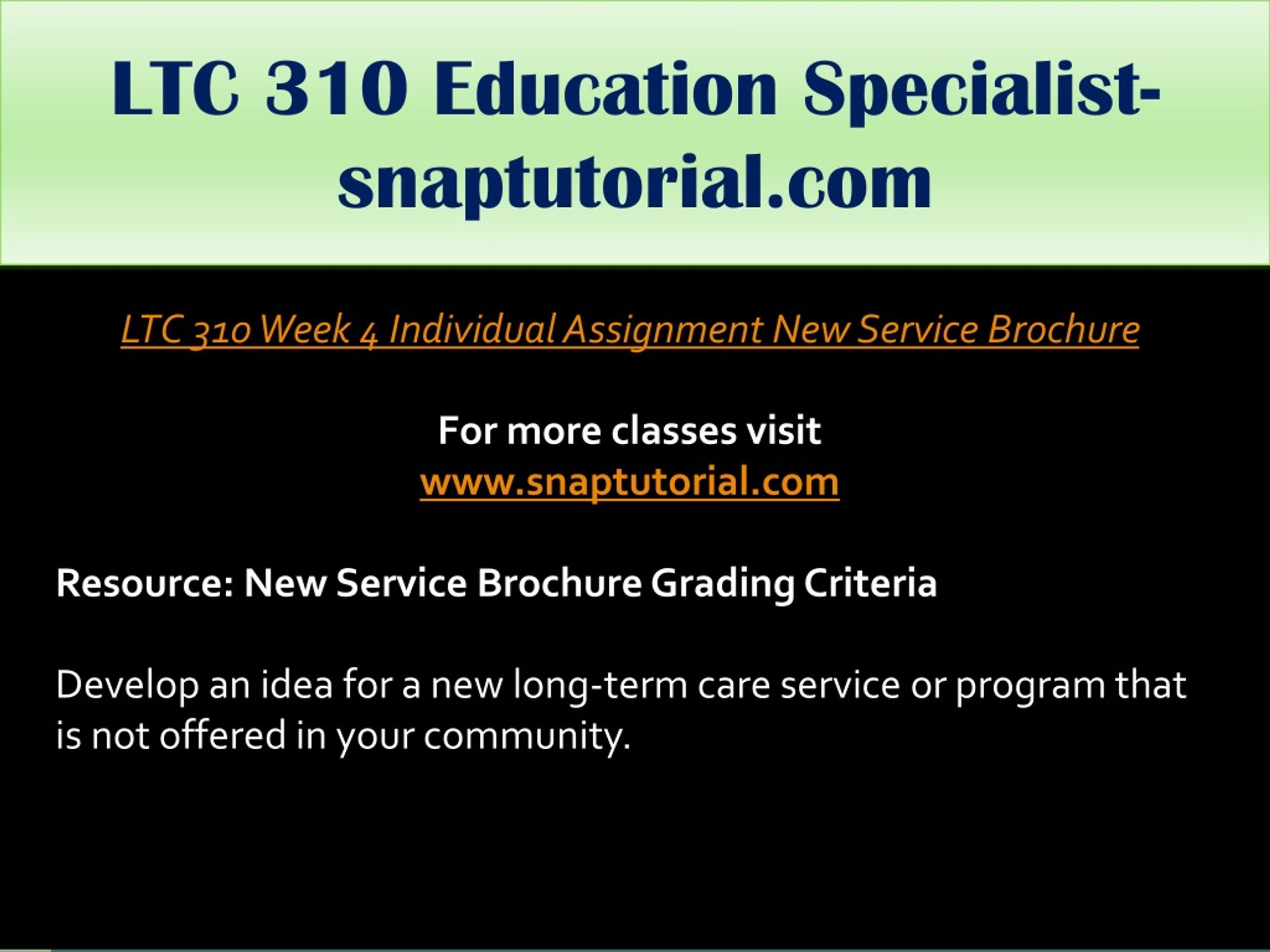 LTC 310 Education Specialist-snaptutorial.com

LTC 310 Week 4 Individual Assignment New Service Brochure

For more classes visit
www.snaptutorial.com

Resource: New Service Brochure Grading Criteria

Develop an idea for a new long-term care service or program that is not offered in your community.